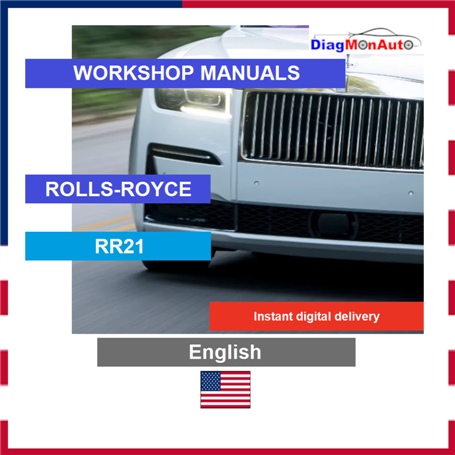 DiagMonAuto

WORKSHOP MANUALS

ROLLS-ROYCE

RR21

Instant digital delivery

English